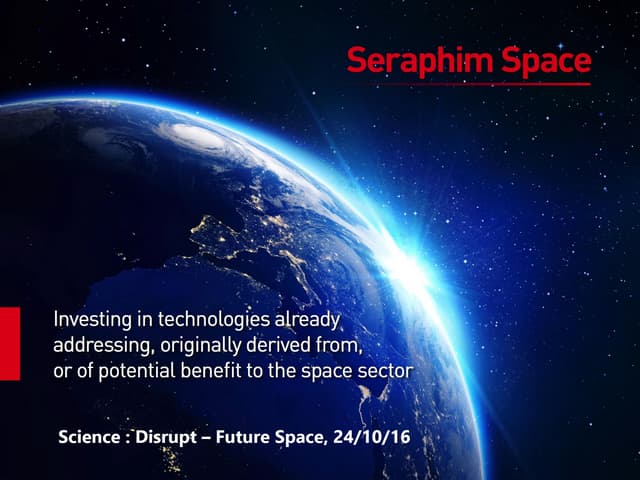 Seraphim Space

Investing in technologies already addressing, originally derived from, or of potential benefit to the space sector

Science : Disrupt – Future Space, 24/10/16